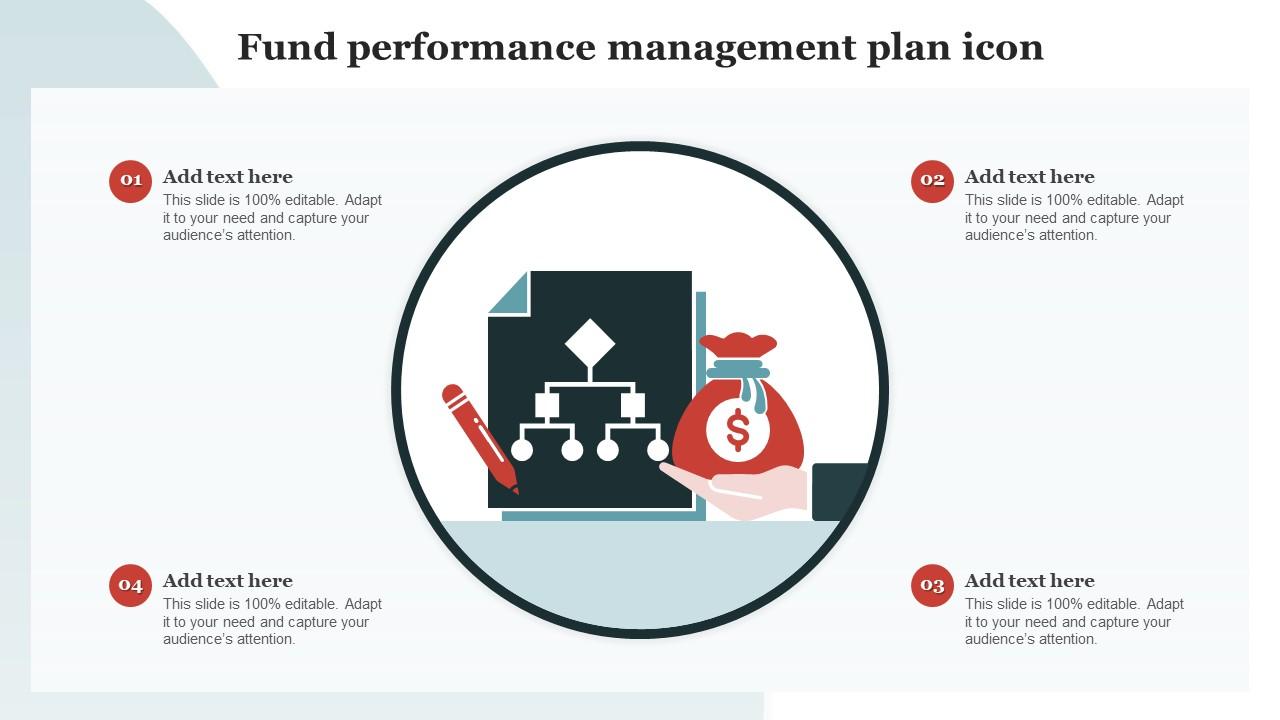 Fund performance management plan icon

01
Add text here
This slide is 100% editable. Adapt it to your need and capture your audience's attention.

02
Add text here
This slide is 100% editable. Adapt it to your need and capture your audience's attention.

$

04
Add text here
This slide is 100% editable. Adapt it to your need and capture your audience's attention.

03
Add text here
This slide is 100% editable. Adapt it to your need and capture your audience's attention.